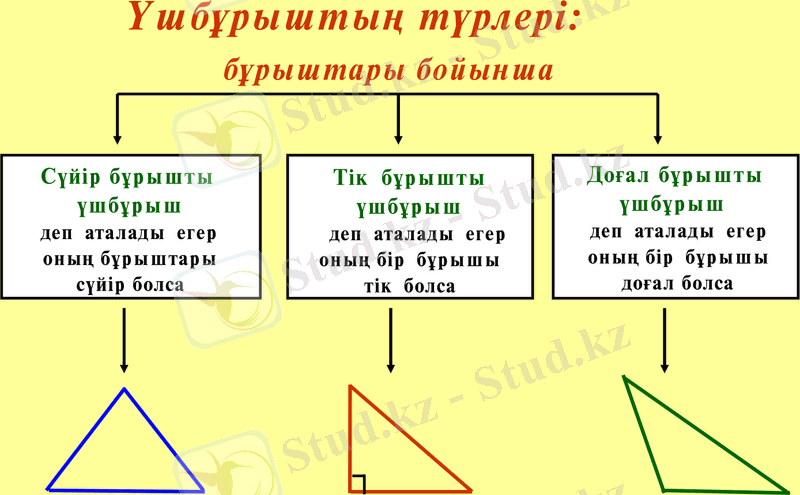 Үшбұрыштың түрлері:

бұрыштары бойынша

Сүйір бұрышты үшбұрыш деп аталады егер оның бұрыштары сүйір болса

Тік бұрышты үшбұрыш деп аталады егер оның бір бұрышы тік болса

Доғал бұрышты үшбұрыш деп аталады егер оның бір бұрышы доғал болса

Stud.kz - Stud.kz